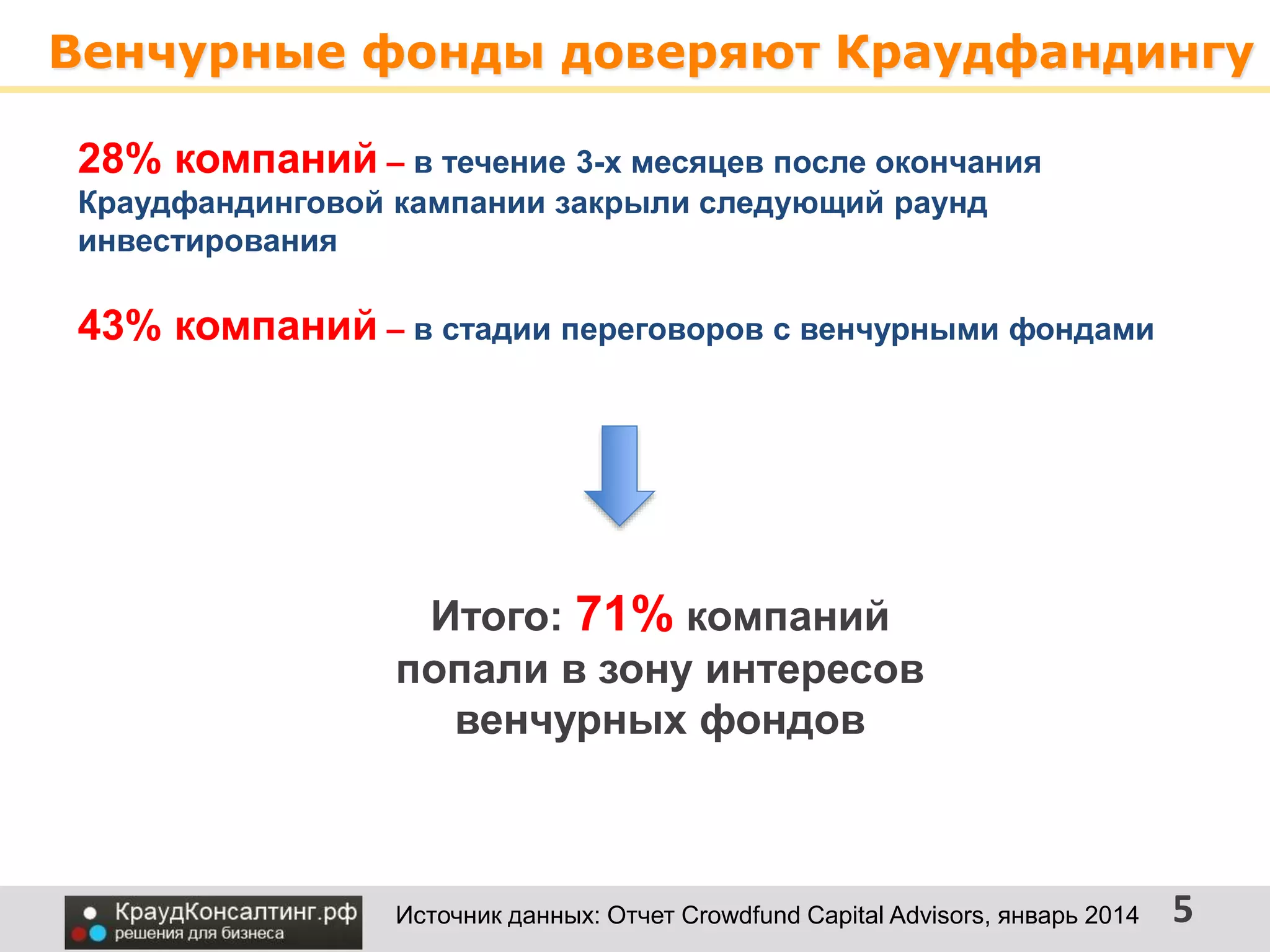 Венчурные фонды доверяют Краудфандингу

28% компаний – в течение 3-х месяцев после окончания Краудфандинговой кампании закрыли следующий раунд инвестирования

43% компаний – в стадии переговоров с венчурными фондами

Итого: 71% компаний попали в зону интересов венчурных фондов

КраудКонсалтинг.рф
решения для бизнеса

Источник данных: Отчет Crowdfund Capital Advisors, январь 2014

5